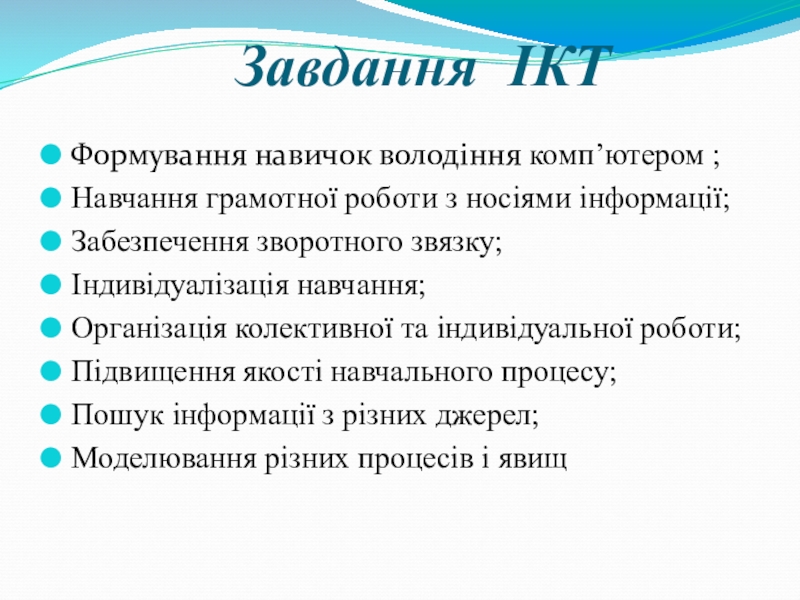 Завдання ІКТ

Формування навичок володіння комп’ютером ;
Навчання грамотної роботи з носіями інформації;
Забезпечення зворотного звязку;
Індивідуалізація навчання;
Організація колективної та індивідуальної роботи;
Підвищення якості навчального процесу;
Пошук інформації з різних джерел;
Моделювання різних процесів і явищ